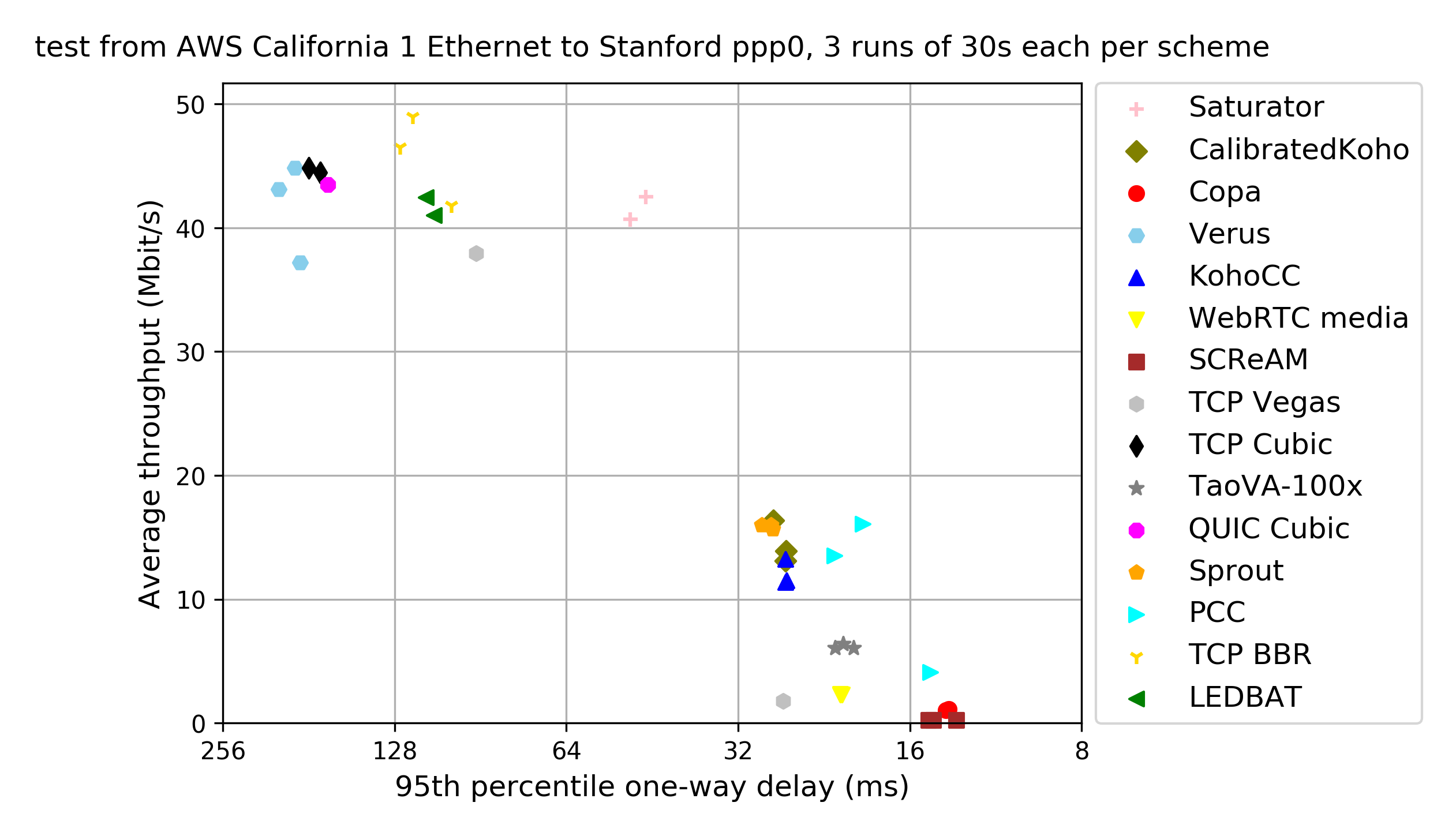 test from AWS California 1 Ethernet to Stanford ppp0, 3 runs of 30s each per scheme

Average throughput (Mbit/s)

50
40
30
20
10
0

256
128
64
32
16
8

95th percentile one-way delay (ms)

Saturator
CalibratedKoho
Copa
Verus
KohoCC
WebRTC media
SCReAM
TCP Vegas
TCP Cubic
TaoVA-100x
QUIC Cubic
Sprout
PCC
TCP BBR
LEDBAT